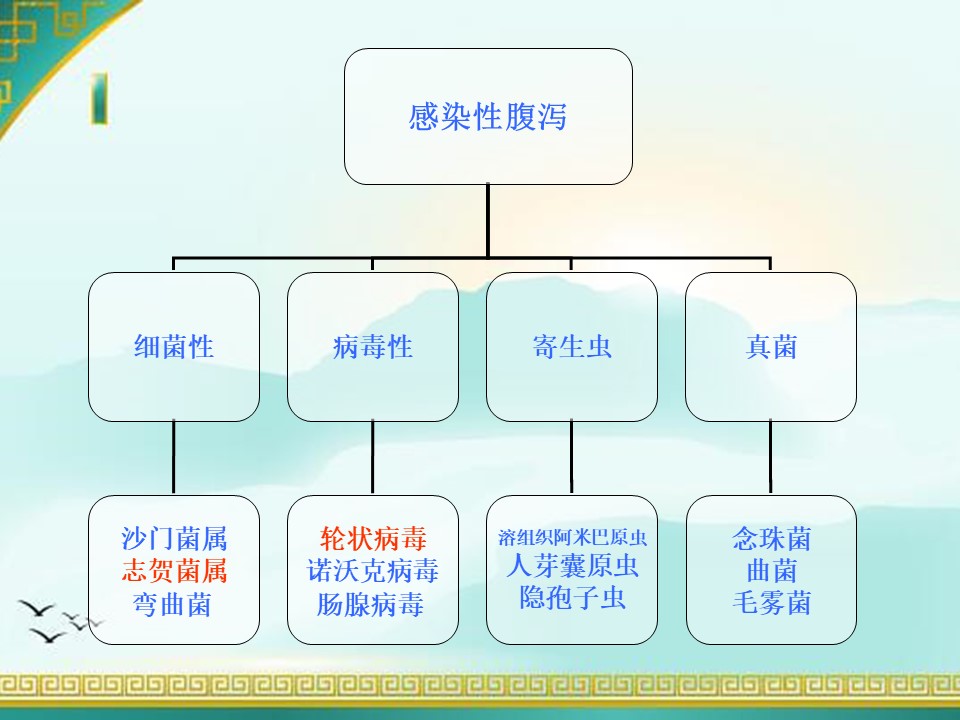 感染性腹泻

细菌性

病毒性

寄生虫

真菌

沙门菌属
志贺菌属
弯曲菌

轮状病毒
诺沃克病毒
肠腺病毒

溶组织阿米巴原虫
人芽囊原虫
隐孢子虫

念珠菌
曲菌
毛雾菌